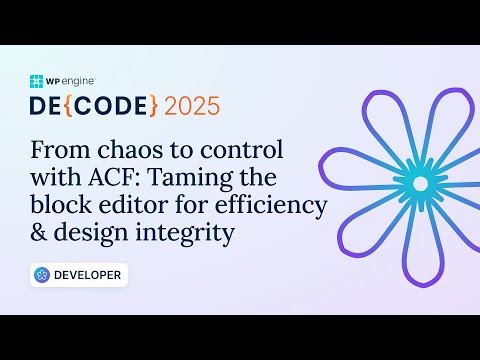 WP engine

DE{CODE} 2025

From chaos to control with ACF: Taming the block editor for efficiency & design integrity

DEVELOPER